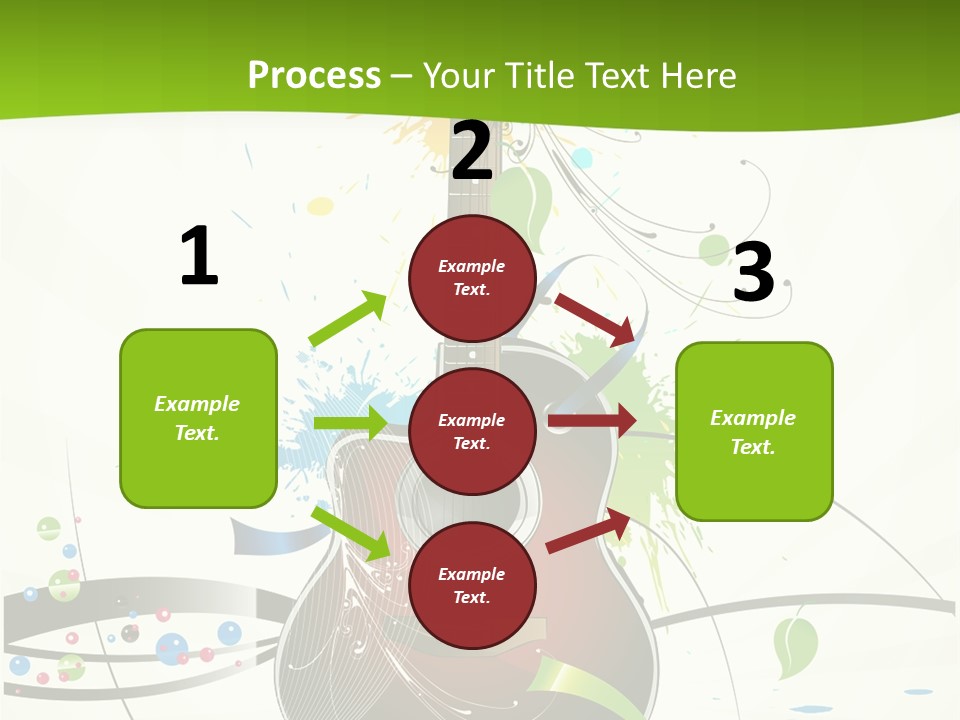 Process – Your Title Text Here

1

Example Text.

2

Example Text.

Example Text.

Example Text.

3

Example Text.